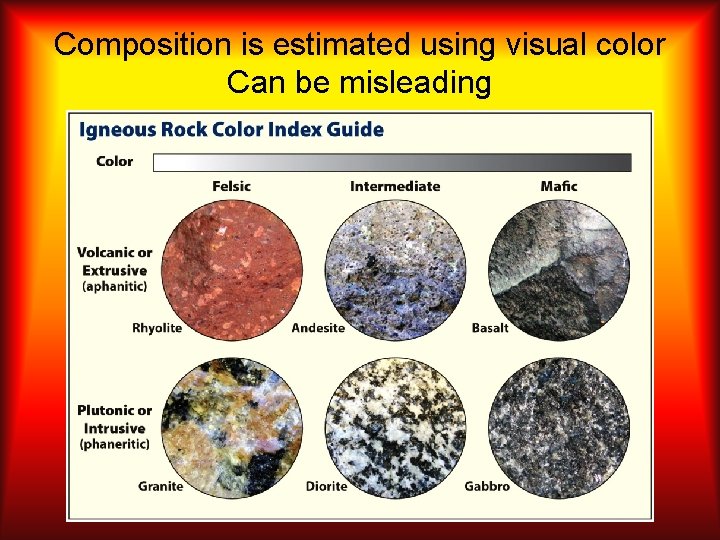 Composition is estimated using visual color
Can be misleading

Igneous Rock Color Index Guide

Color

Felsic
Intermediate
Mafic

Volcanic or Extrusive (aphanitic)

Rhyolite
Andesite
Basalt

Plutonic or Intrusive (phaneritic)

Granite
Diorite
Gabbro